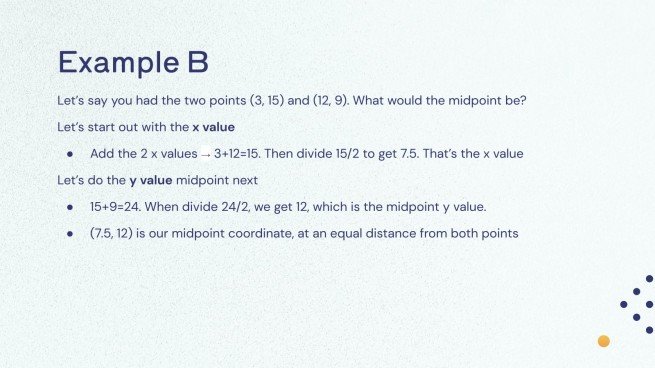 Example B

Let's say you had the two points (3, 15) and (12, 9). What would the midpoint be?

Let's start out with the **x value**

- Add the 2 x values → 3+12=15. Then divide 15/2 to get 7.5. That's the x value

Let's do the **y value** midpoint next

- 15+9=24. When divide 24/2, we get 12, which is the midpoint y value.
- (7.5, 12) is our midpoint coordinate, at an equal distance from both points